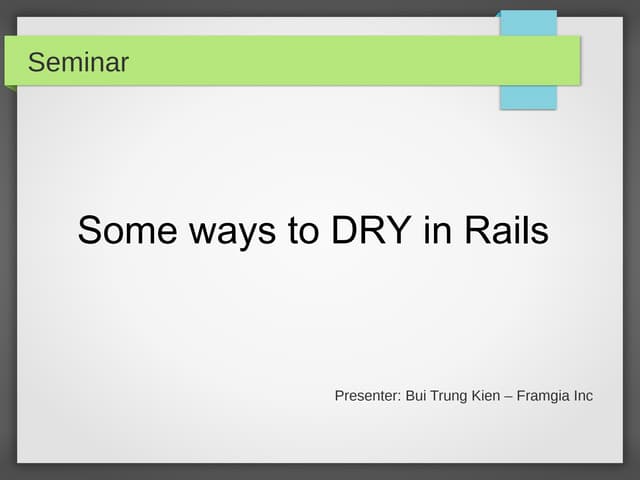 Seminar

Some ways to DRY in Rails

Presenter: Bui Trung Kien – Framgia Inc